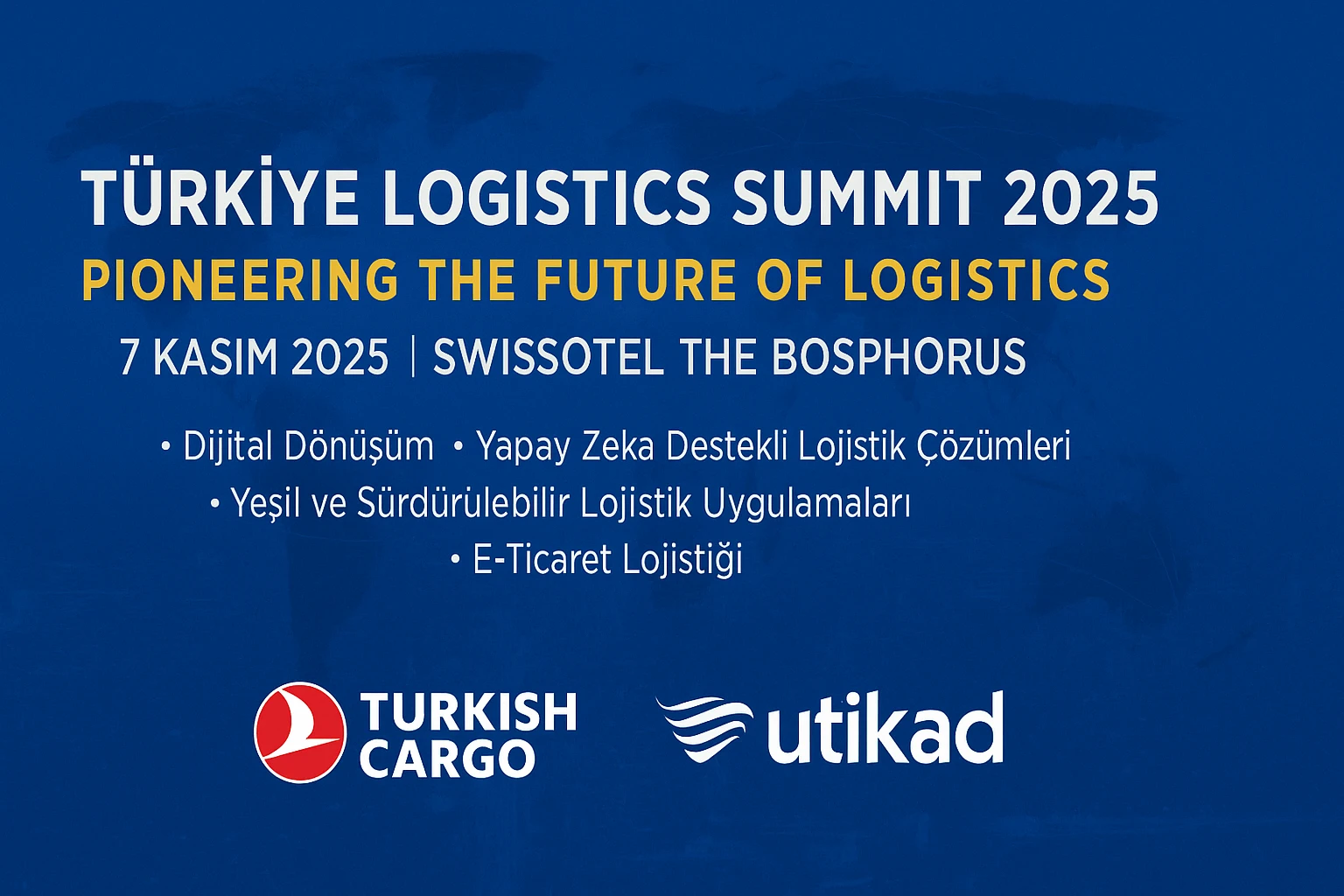 TÜRKİYE LOGISTICS SUMMIT 2025
PIONEERING THE FUTURE OF LOGISTICS
7 KASIM 2025 | SWISSOTEL THE BOSPHORUS

• Dijital Dönüşüm • Yapay Zeka Destekli Lojistik Çözümleri
• Yeşil ve Sürdürülebilir Lojistik Uygulamaları
• E-Ticaret Lojistiği

TURKISH CARGO
utikad